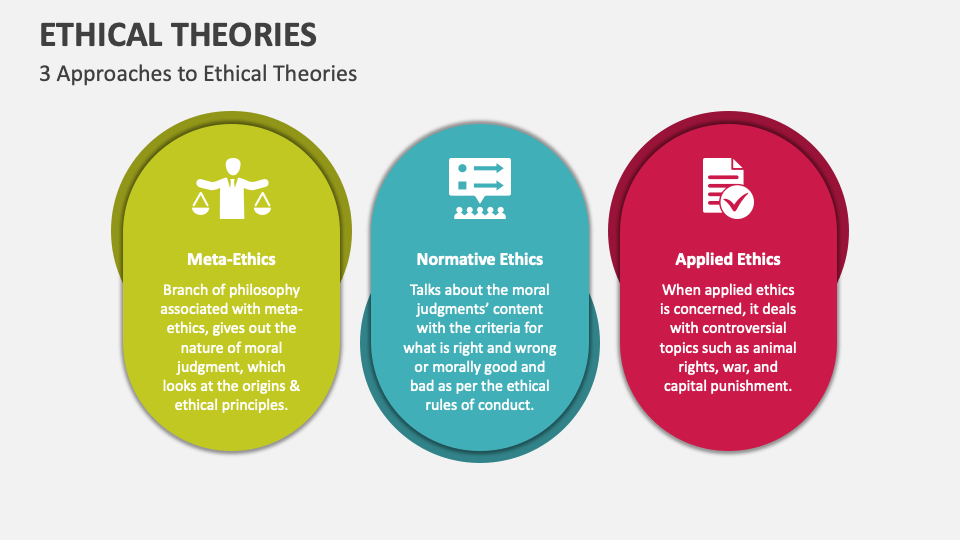 ETHICAL THEORIES

3 Approaches to Ethical Theories

Meta-Ethics

Branch of philosophy associated with meta-ethics, gives out the nature of moral judgment, which looks at the origins & ethical principles.

Normative Ethics

Talks about the moral judgments' content with the criteria for what is right and wrong or morally good and bad as per the ethical rules of conduct.

Applied Ethics

When applied ethics is concerned, it deals with controversial topics such as animal rights, war, and capital punishment.